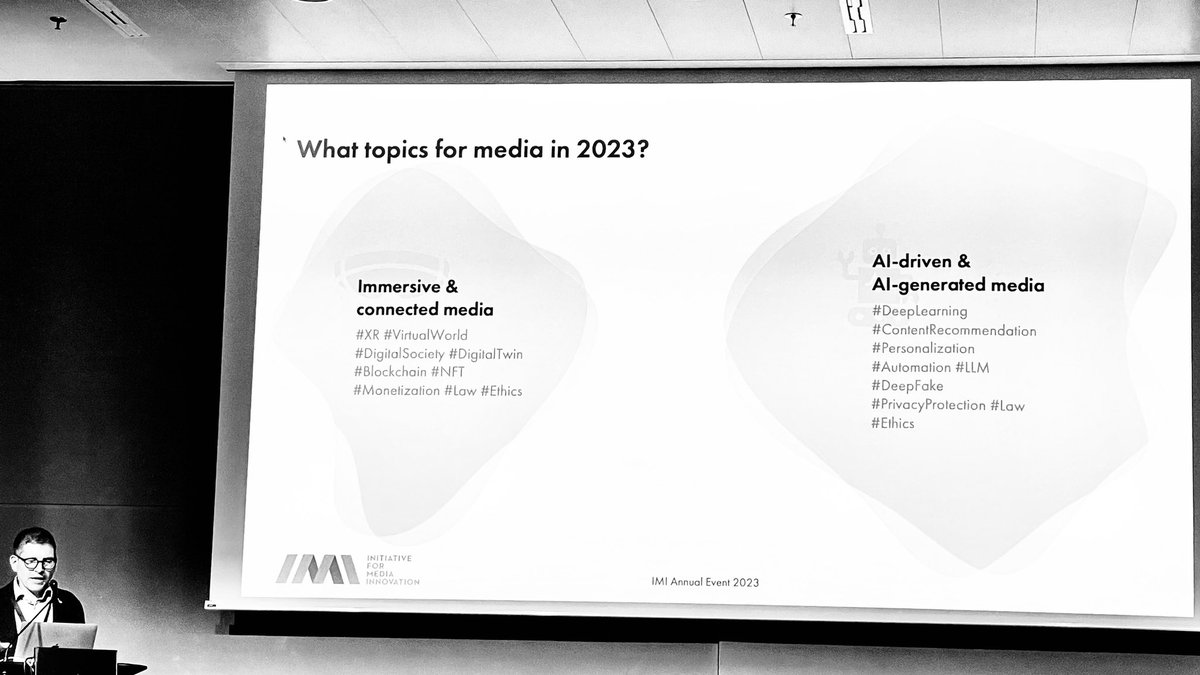 What topics for media in 2023?

Immersive & connected media
#XR #VirtualWorld
#DigitalSociety #DigitalTwin
#Blockchain #NFT
#Monetization #Law #Ethics

AI-driven & AI-generated media
#DeepLearning
#ContentRecommendation
#Personalization
#Automation #LLM
#DeepFake
#PrivacyProtection #Law
#Ethics

IMI INITIATIVE FOR MEDIA INNOVATION

IMI Annual Event 2023